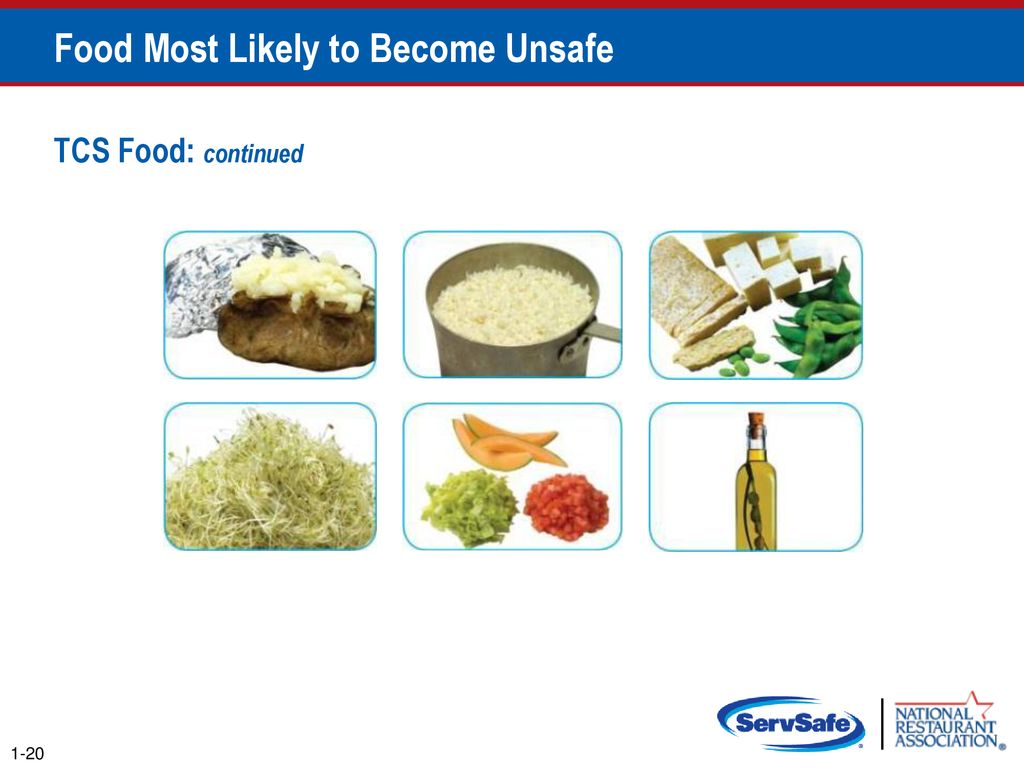 Food Most Likely to Become Unsafe

TCS Food: continued

1-20

ServSafe®

NATIONAL RESTAURANT ASSOCIATION®